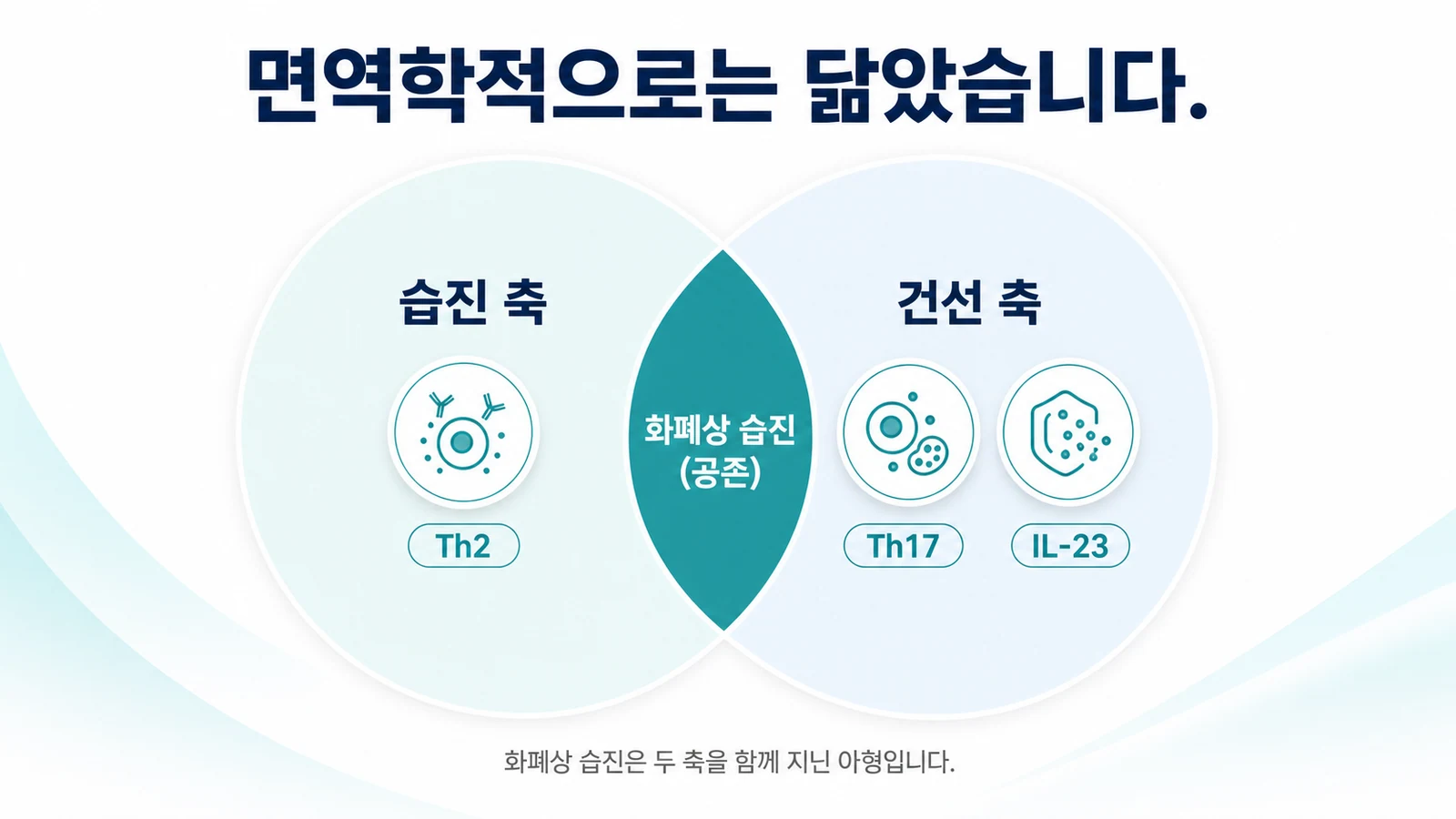 면역학적으로는 닮았습니다.

습진 축

Th2

화폐상 습진
(공존)

건선 축

Th17

IL-23

화폐상 습진은 두 축을 함께 지닌 아형입니다.